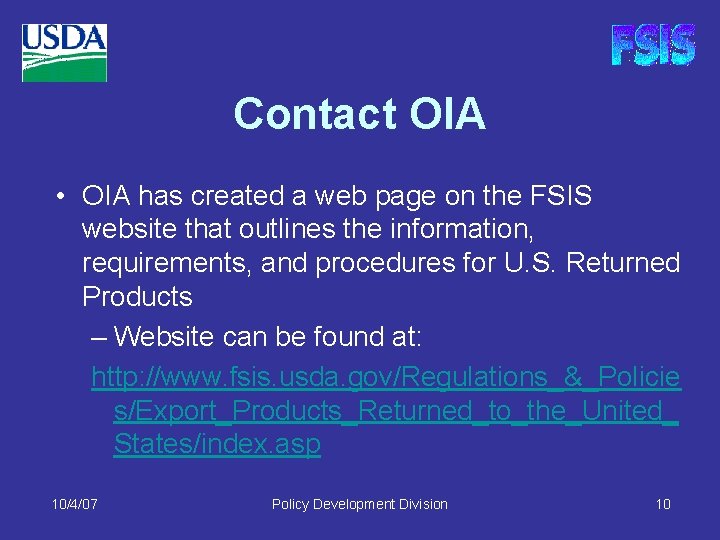 USDA

FSIS

Contact OIA

• OIA has created a web page on the FSIS website that outlines the information, requirements, and procedures for U.S. Returned Products

– Website can be found at:

http://www.fsis.usda.gov/Regulations_&_Policies/Export_Products_Returned_to_the_United_States/index.asp

10/4/07

Policy Development Division

10